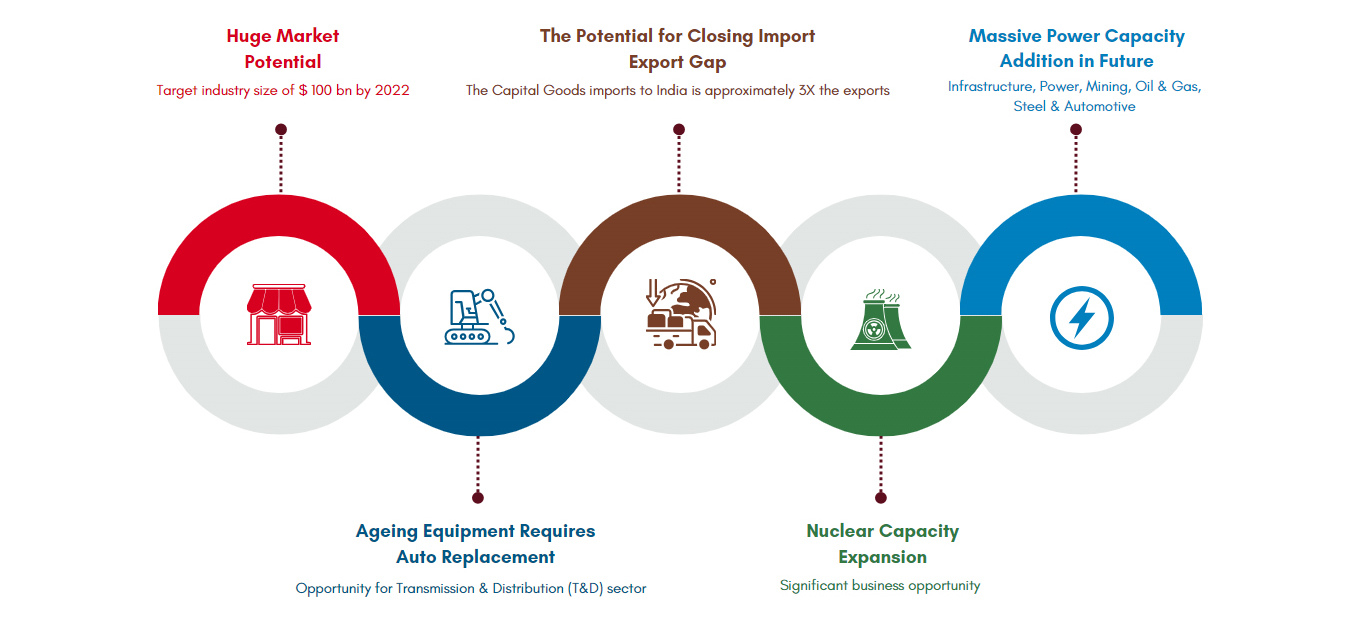 Huge Market Potential

Target industry size of $ 100 bn by 2022

The Potential for Closing Import Export Gap

The Capital Goods imports to India is approximately 3X the exports

Massive Power Capacity Addition in Future

Infrastructure, Power, Mining, Oil & Gas, Steel & Automotive

Ageing Equipment Requires Auto Replacement

Opportunity for Transmission & Distribution (T&D) sector

Nuclear Capacity Expansion

Significant business opportunity